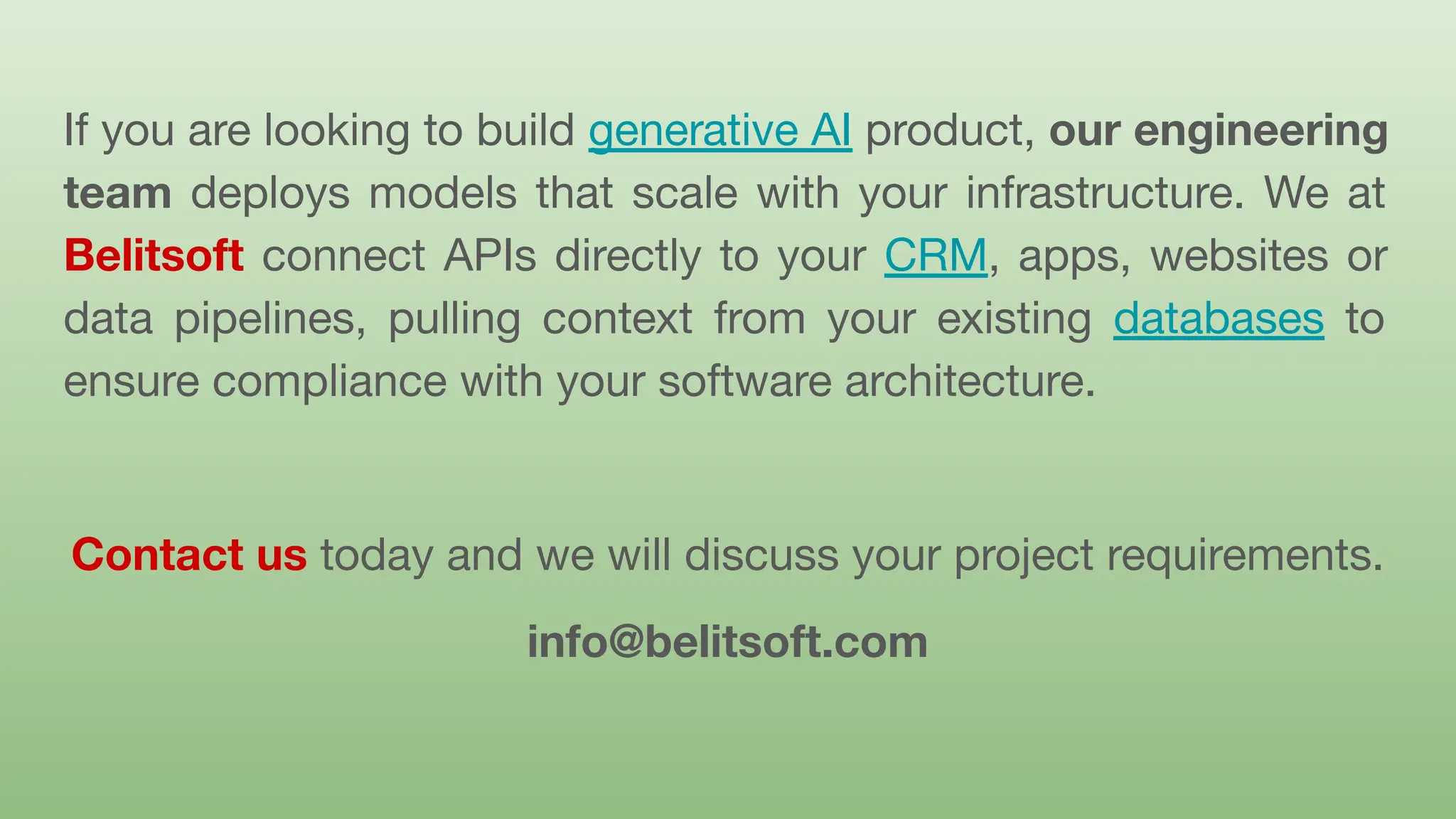 If you are looking to build generative AI product, our engineering team deploys models that scale with your infrastructure. We at Belitsoft connect APIs directly to your CRM, apps, websites or data pipelines, pulling context from your existing databases to ensure compliance with your software architecture.

Contact us today and we will discuss your project requirements.

info@belitsoft.com